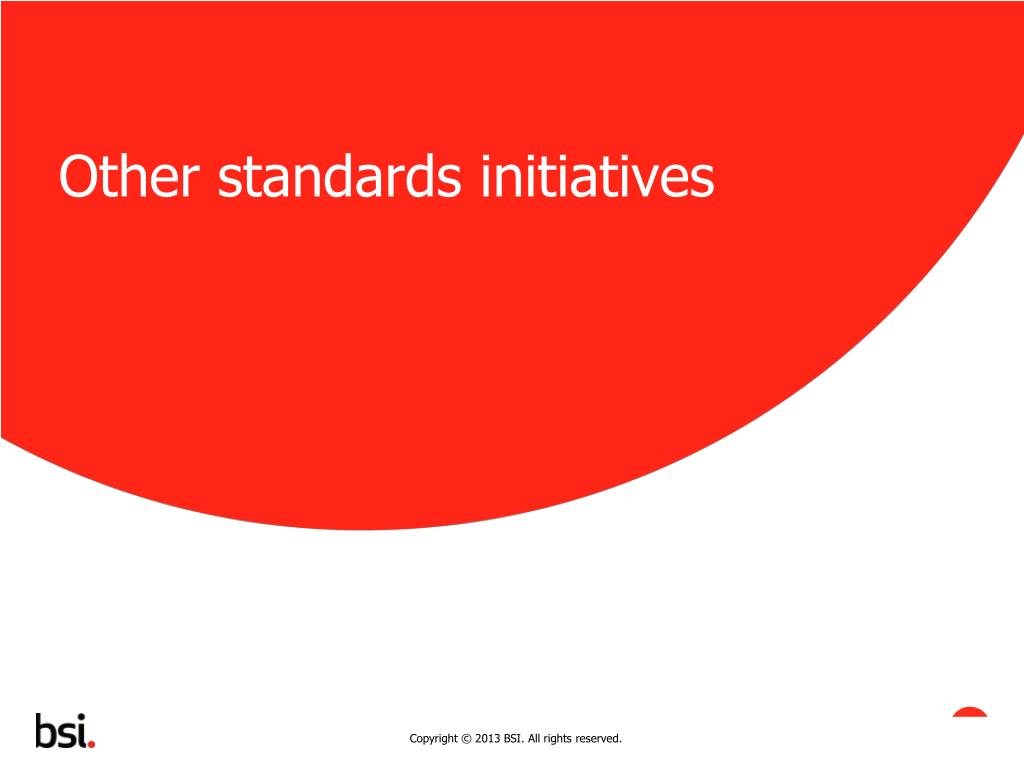 Other standards initiatives

bsi.

Copyright © 2013 BSI. All rights reserved.